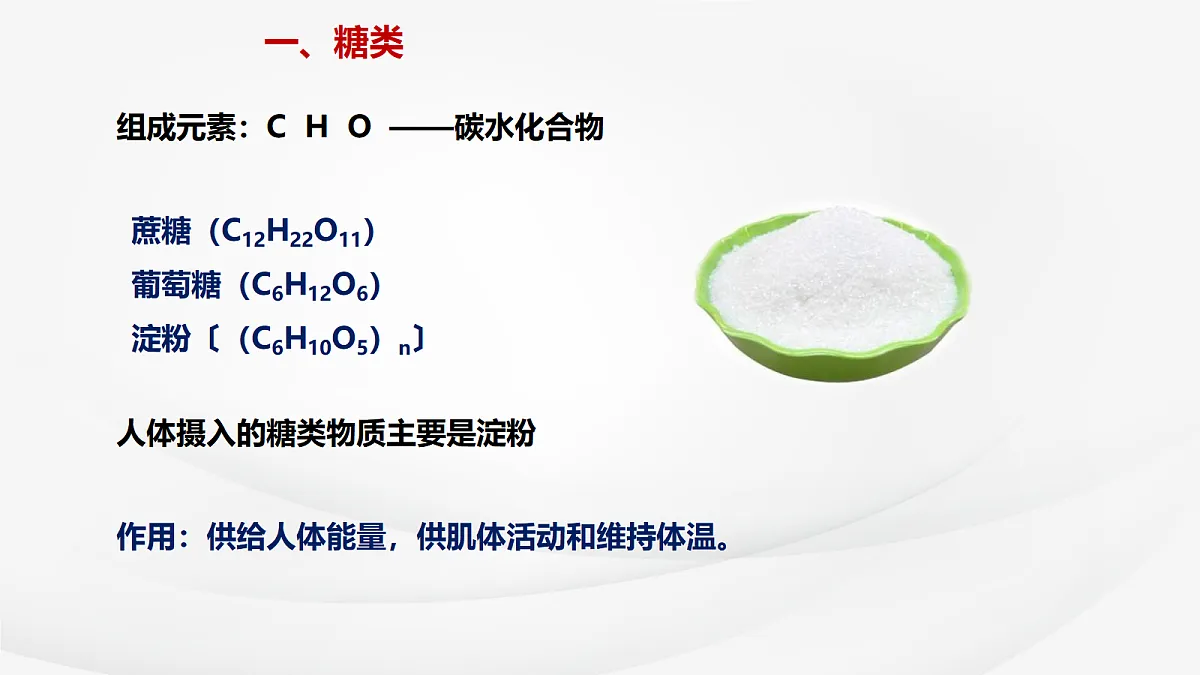 一、糖类

组成元素：C H O ——碳水化合物

蔗糖（$C_{12}H_{22}O_{11}$）
葡萄糖（$C_6H_{12}O_6$）
淀粉〔（$C_6H_{10}O_5$）$_n$〕

人体摄入的糖类物质主要是淀粉

作用：供给人体能量，供肌体活动和维持体温。